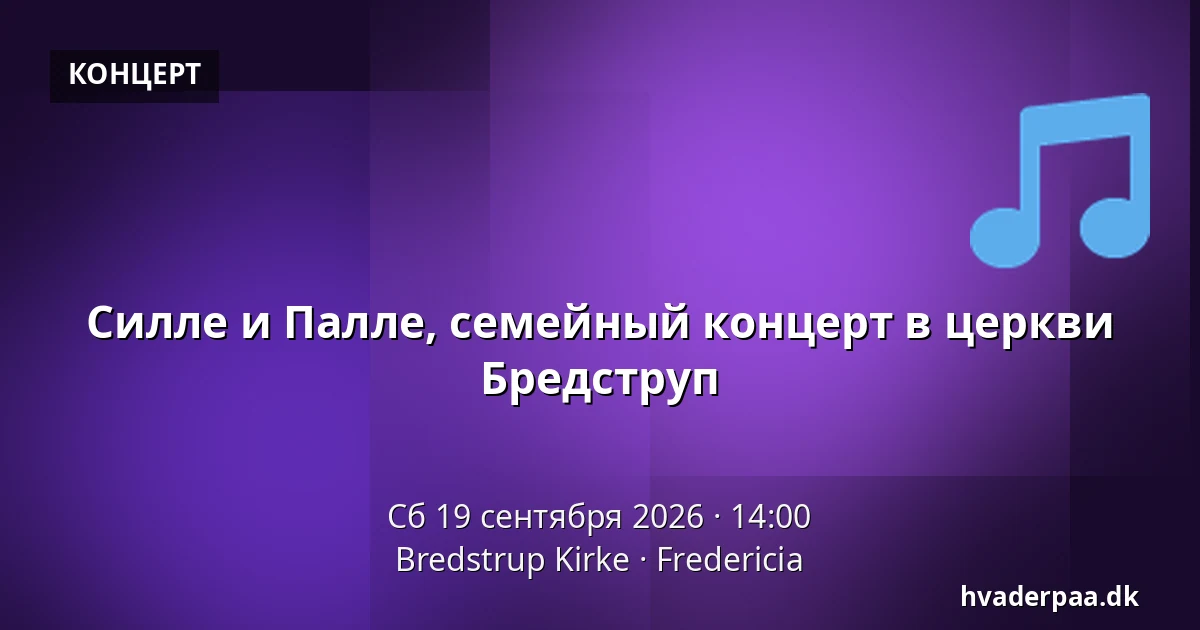 КОНЦЕРТ

Силле и Палле, семейный концерт в церкви Бредструп

Сб 19 сентября 2026 · 14:00
Bredstrup Kirke · Fredericia

hvaderpaa.dk